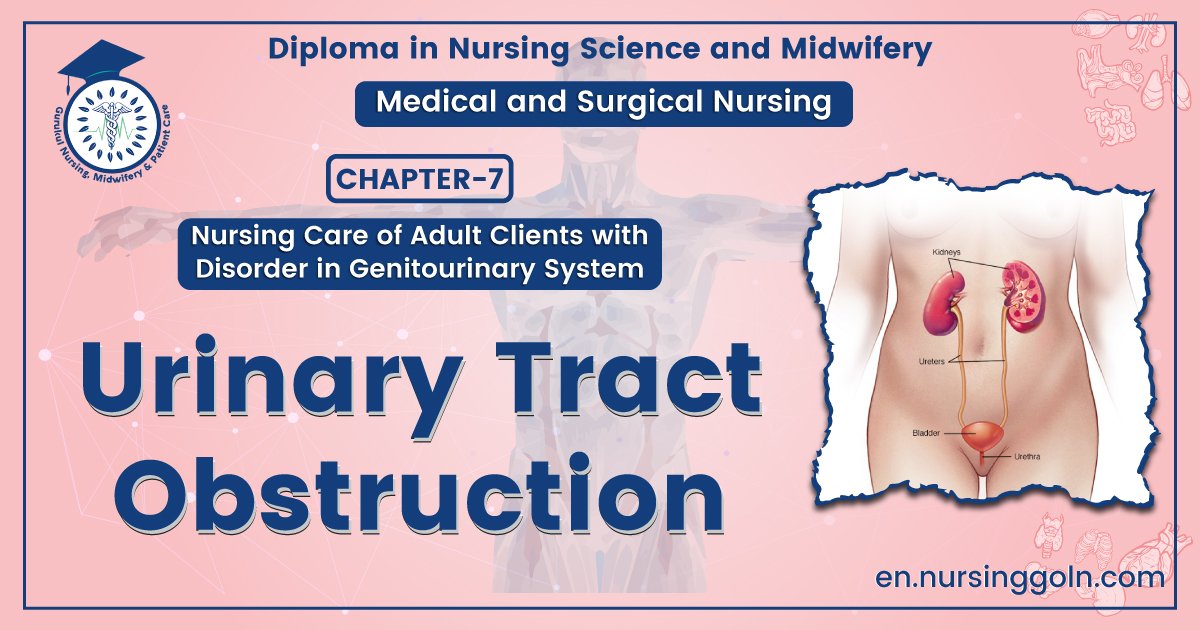 Gurukul Nursing, Midwifery & Patient Care

Diploma in Nursing Science and Midwifery

Medical and Surgical Nursing

CHAPTER-7

Nursing Care of Adult Clients with Disorder in Genitourinary System

Urinary Tract Obstruction

Kidneys

Ureters

Bladder

Urethra

en.nursinggoln.com